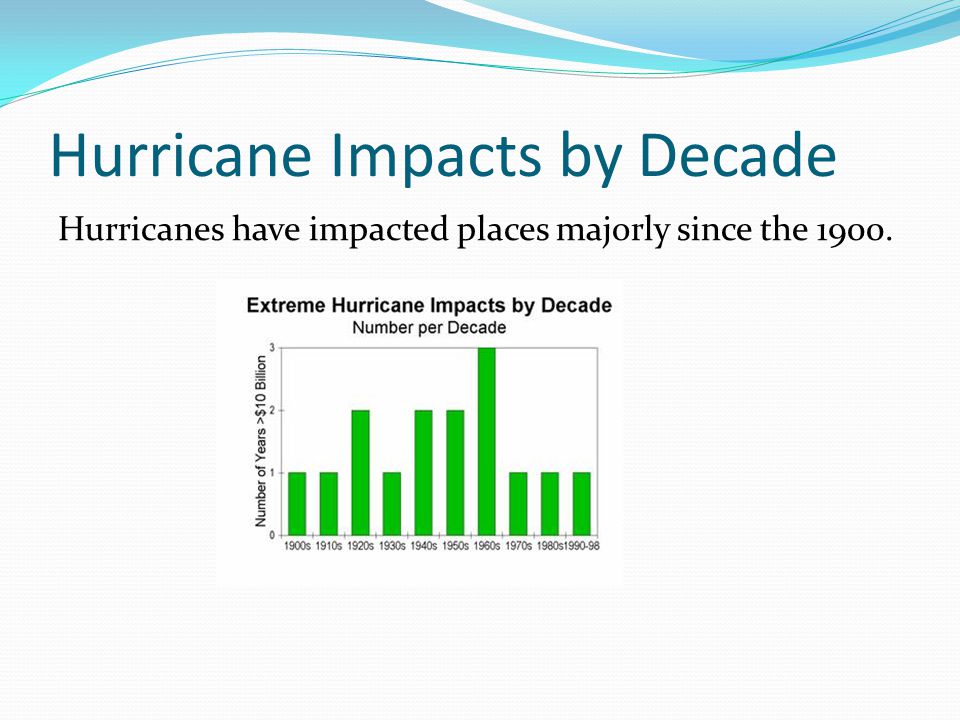 Hurricane Impacts by Decade

Hurricanes have impacted places majorly since the 1900.

Extreme Hurricane Impacts by Decade
Number per Decade

Number of Years >$10 Billion

3
2
1
0

1900s 1910s 1920s 1930s 1940s 1950s 1960s 1970s 1980s 1990-98